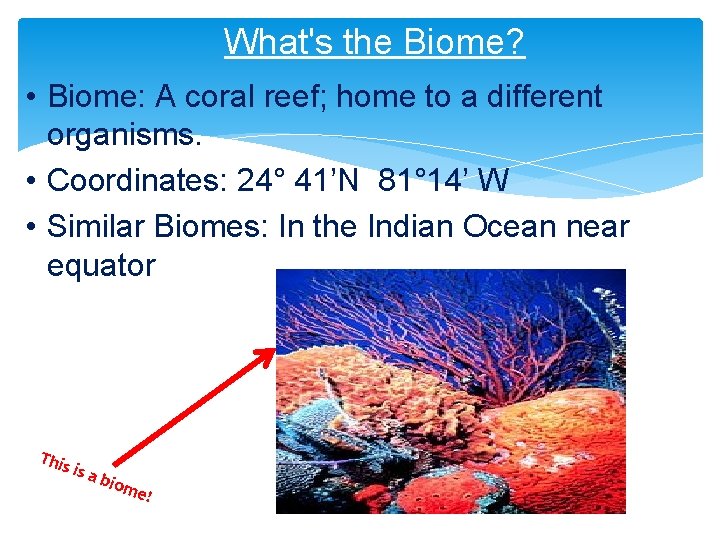 What's the Biome?

• Biome: A coral reef; home to a different organisms.
• Coordinates: 24° 41’N 81°14’ W
• Similar Biomes: In the Indian Ocean near equator

This is a biome!